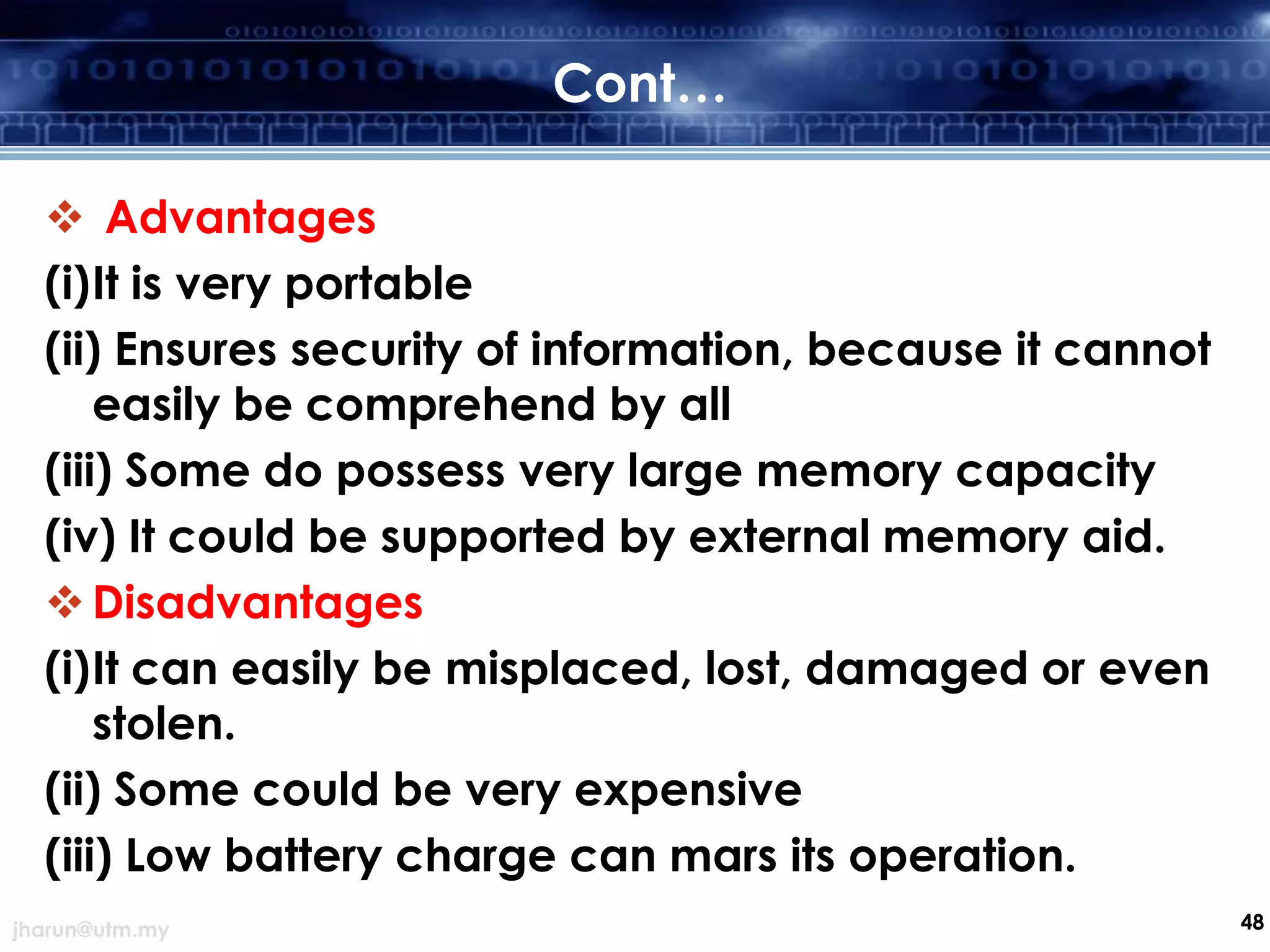 Cont…

❖ Advantages

(i)It is very portable

(ii) Ensures security of information, because it cannot easily be comprehend by all

(iii) Some do possess very large memory capacity

(iv) It could be supported by external memory aid.

❖ Disadvantages

(i)It can easily be misplaced, lost, damaged or even stolen.

(ii) Some could be very expensive

(iii) Low battery charge can mars its operation.

jharun@utm.my

48